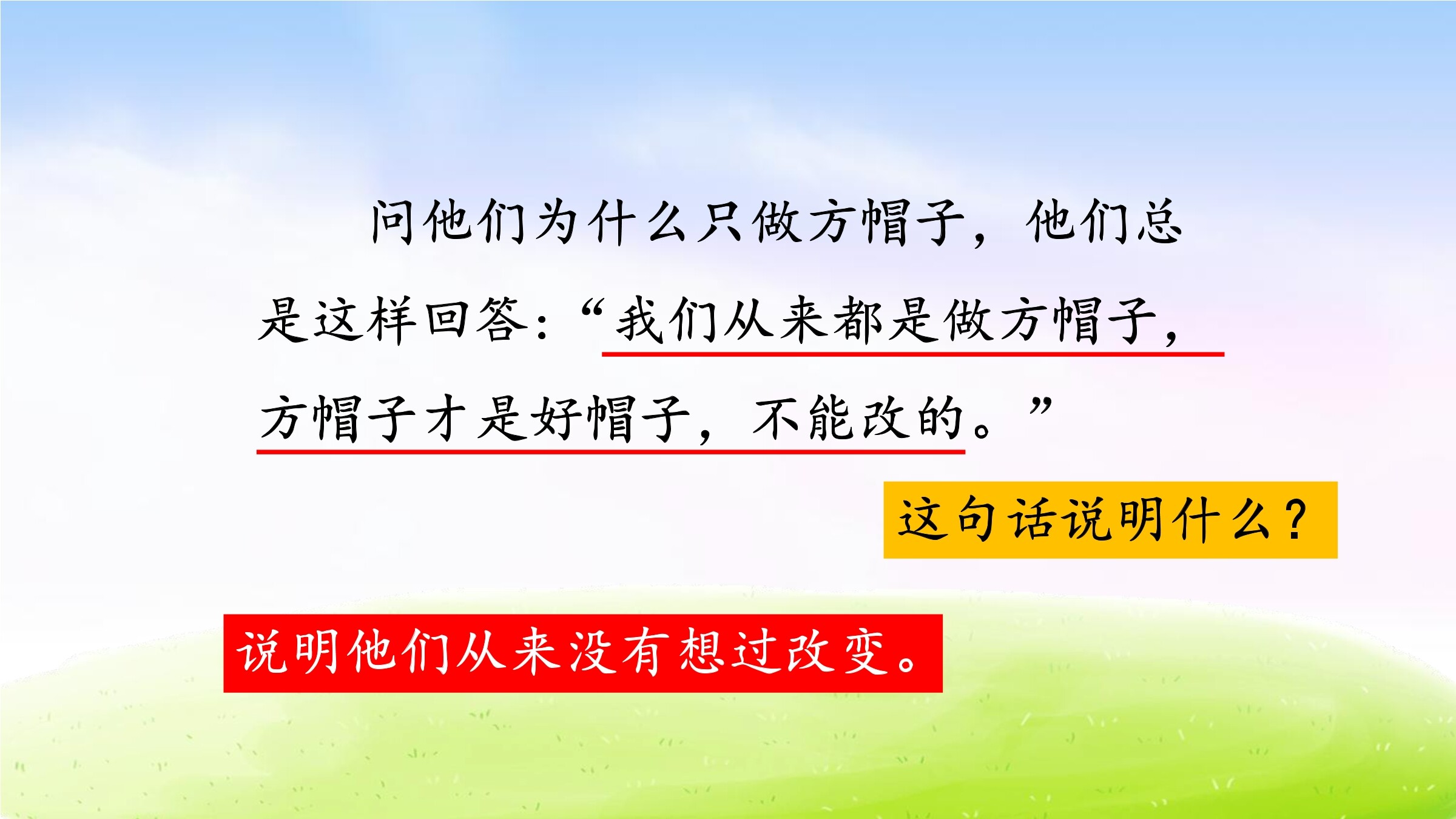 问他们为什么只做方帽子，他们总是这样回答：“我们从来都是做方帽子，方帽子才是好帽子，不能改的。”

这句话说明什么？

说明他们从来没有想过改变。